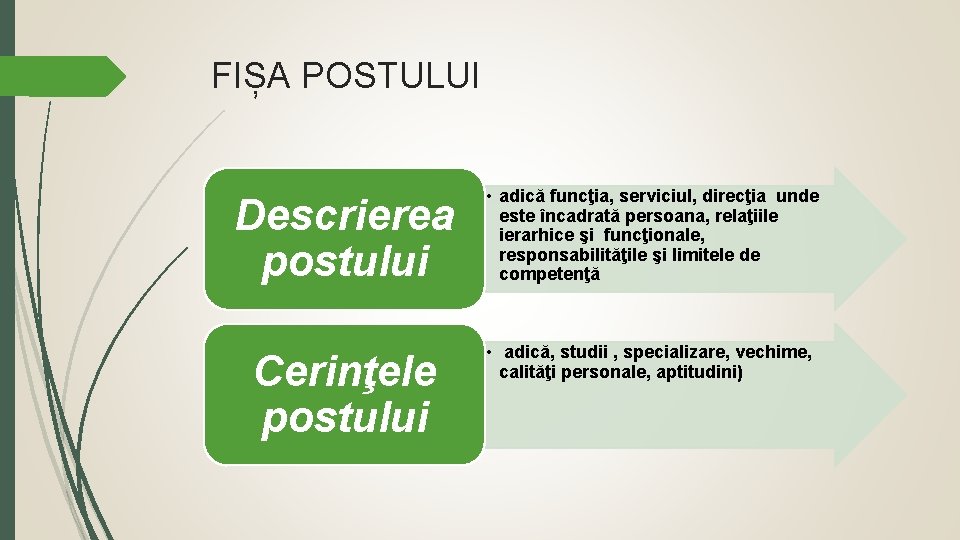 FIȘA POSTULUI

Descrierea postului

• adică funcţia, serviciul, direcţia unde este încadrată persoana, relaţiile ierarhice şi funcţionale, responsabilităţile şi limitele de competenţă

Cerinţele postului

• adică, studii , specializare, vechime, calităţi personale, aptitudini)